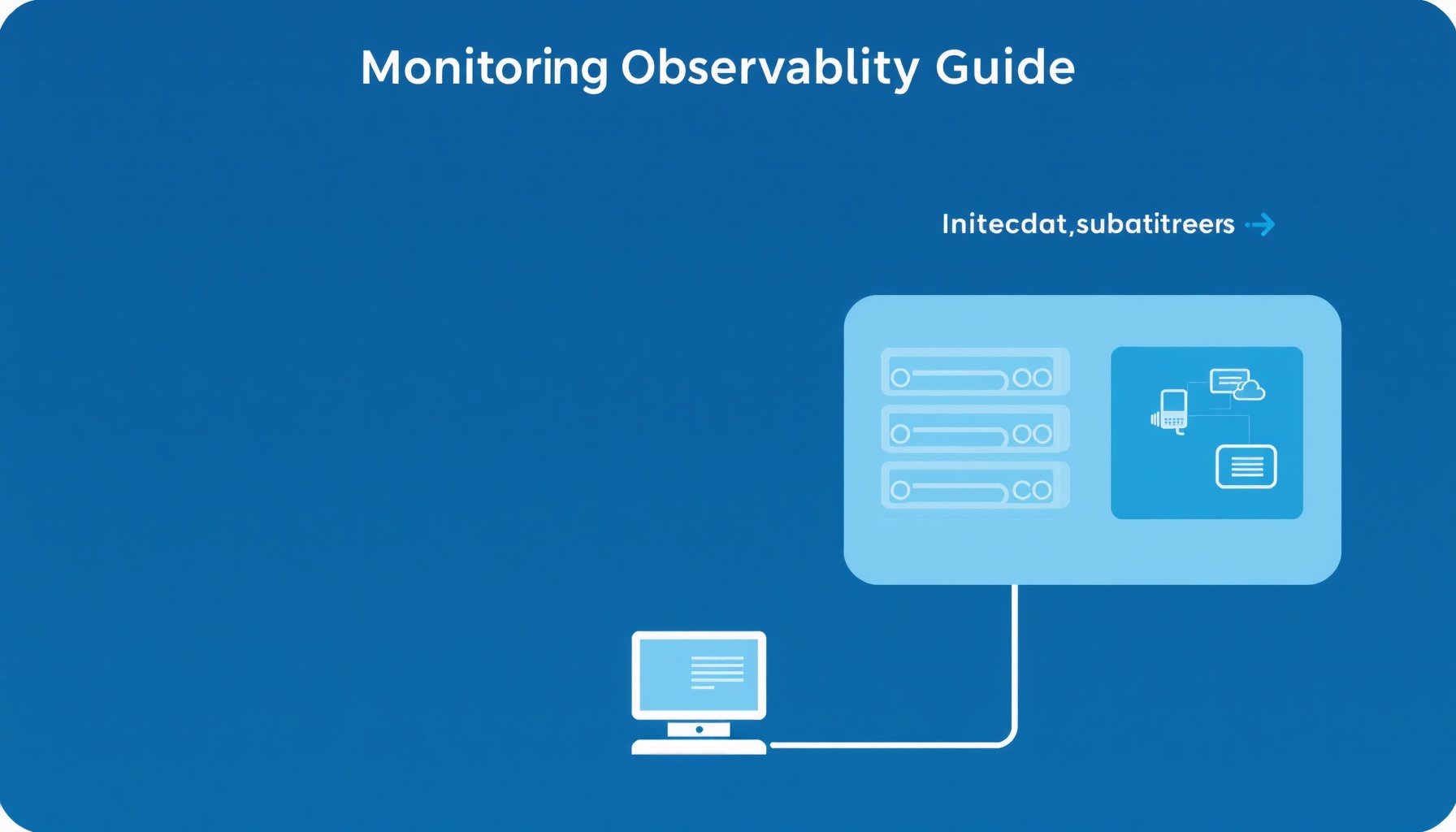 Monitoring Observablity Guide

Initecdat,subatitreers